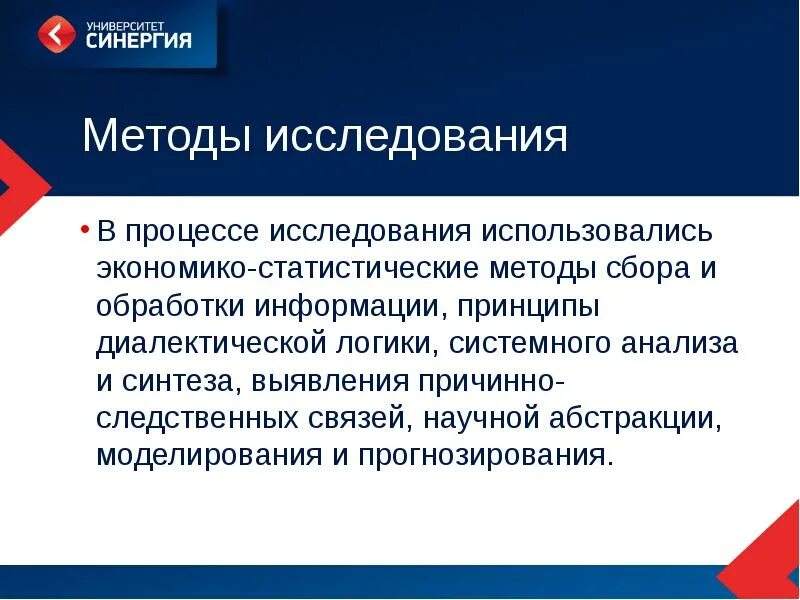 УНИВЕРСИТЕТ
СИНЕРГИЯ

Методы исследования

• В процессе исследования использовались экономико-статистические методы сбора и обработки информации, принципы диалектической логики, системного анализа и синтеза, выявления причинно-следственных связей, научной абстракции, моделирования и прогнозирования.